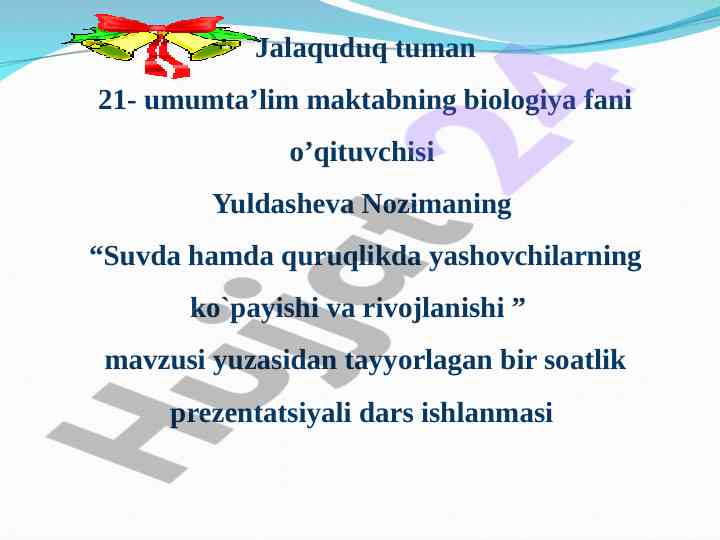 Jalaquduq tuman
21- umumta’lim maktabning biologiya fani o’qituvchisi
Yuldasheva Nozimaning
“Suvda hamda quruqlikda yashovchilarning ko`payishi va rivojlanishi ”
mavzusi yuzasidan tayyorlagan bir soatlik prezentatsiyali dars ishlanmasi

Hujjat 24